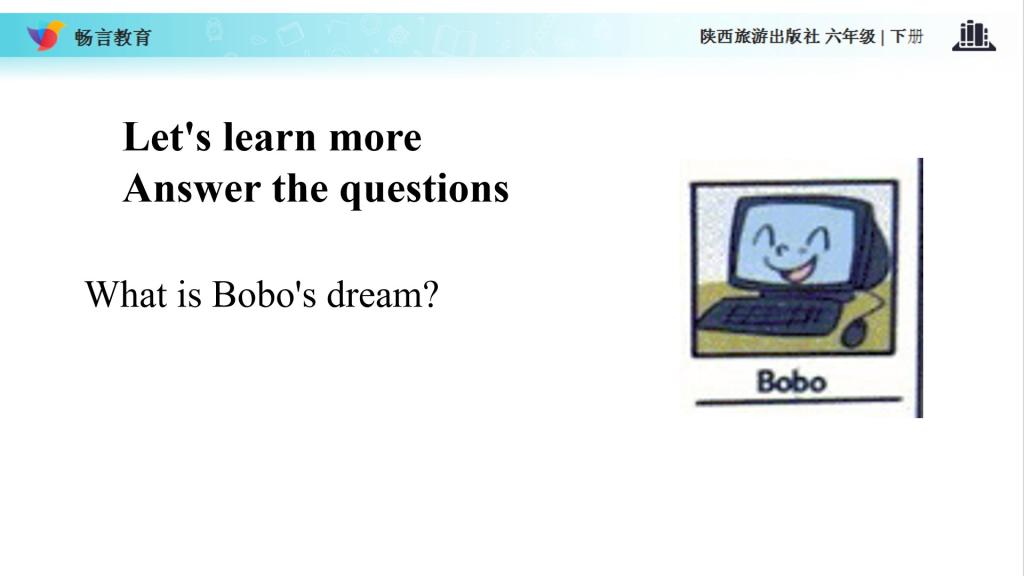 畅言教育

陕西旅游出版社 六年级 | 下册

Let's learn more
Answer the questions

What is Bobo's dream?

Bobo